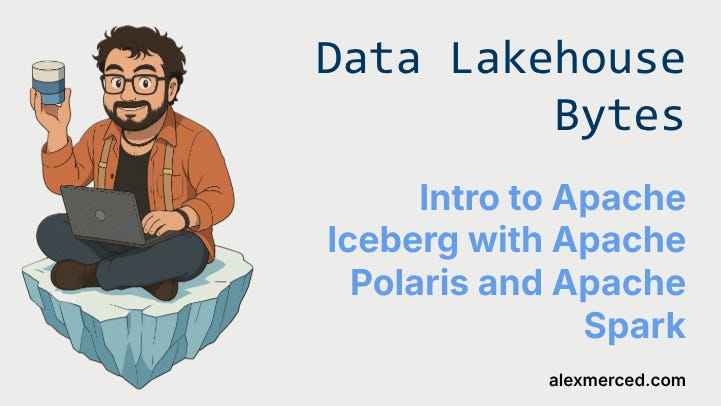 Data Lakehouse Bytes

Intro to Apache Iceberg with Apache Polaris and Apache Spark

alexmerced.com